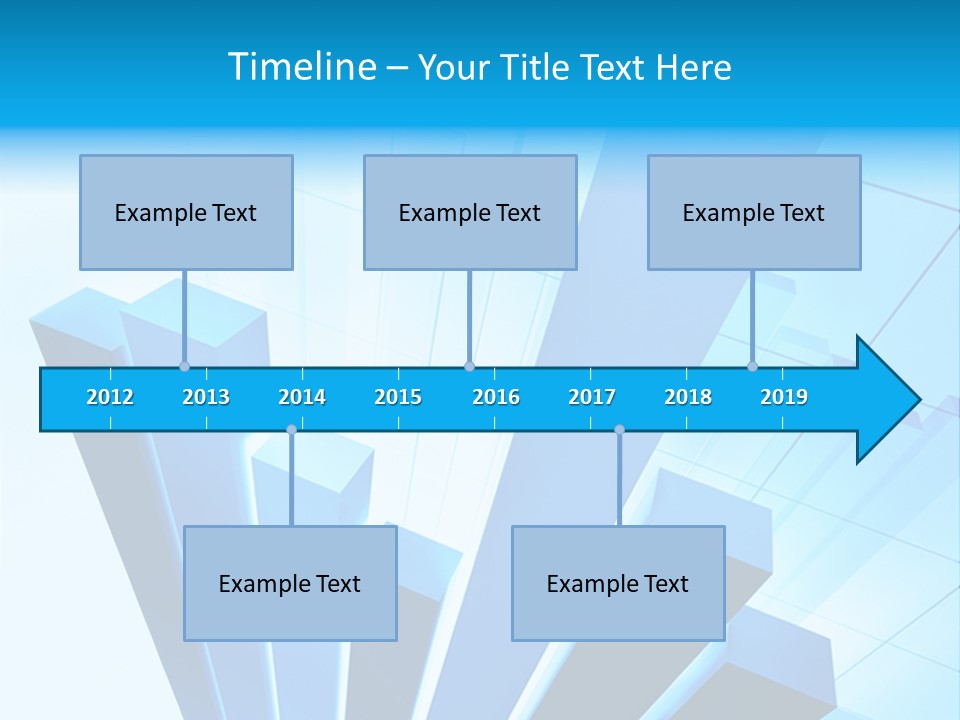 Timeline – Your Title Text Here

Example Text

Example Text

Example Text

2012 2013 2014 2015 2016 2017 2018 2019

Example Text

Example Text